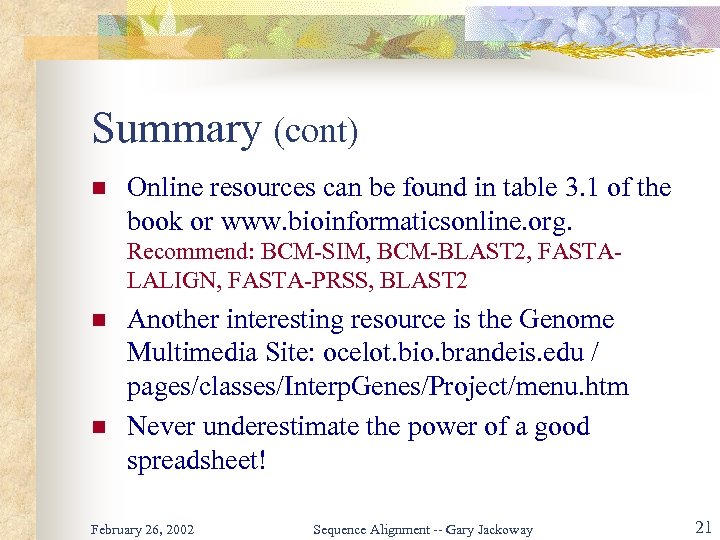 Summary (cont)

- Online resources can be found in table 3.1 of the book or www.bioinformaticsonline.org. Recommend: BCM-SIM, BCM-BLAST2, FASTA-LALIGN, FASTA-PRSS, BLAST2
- Another interesting resource is the Genome Multimedia Site: ocelot.bio.brandeis.edu / pages/classes/InterpGenes/Project/menu.htm
- Never underestimate the power of a good spreadsheet!

February 26, 2002 Sequence Alignment -- Gary Jackoway 21